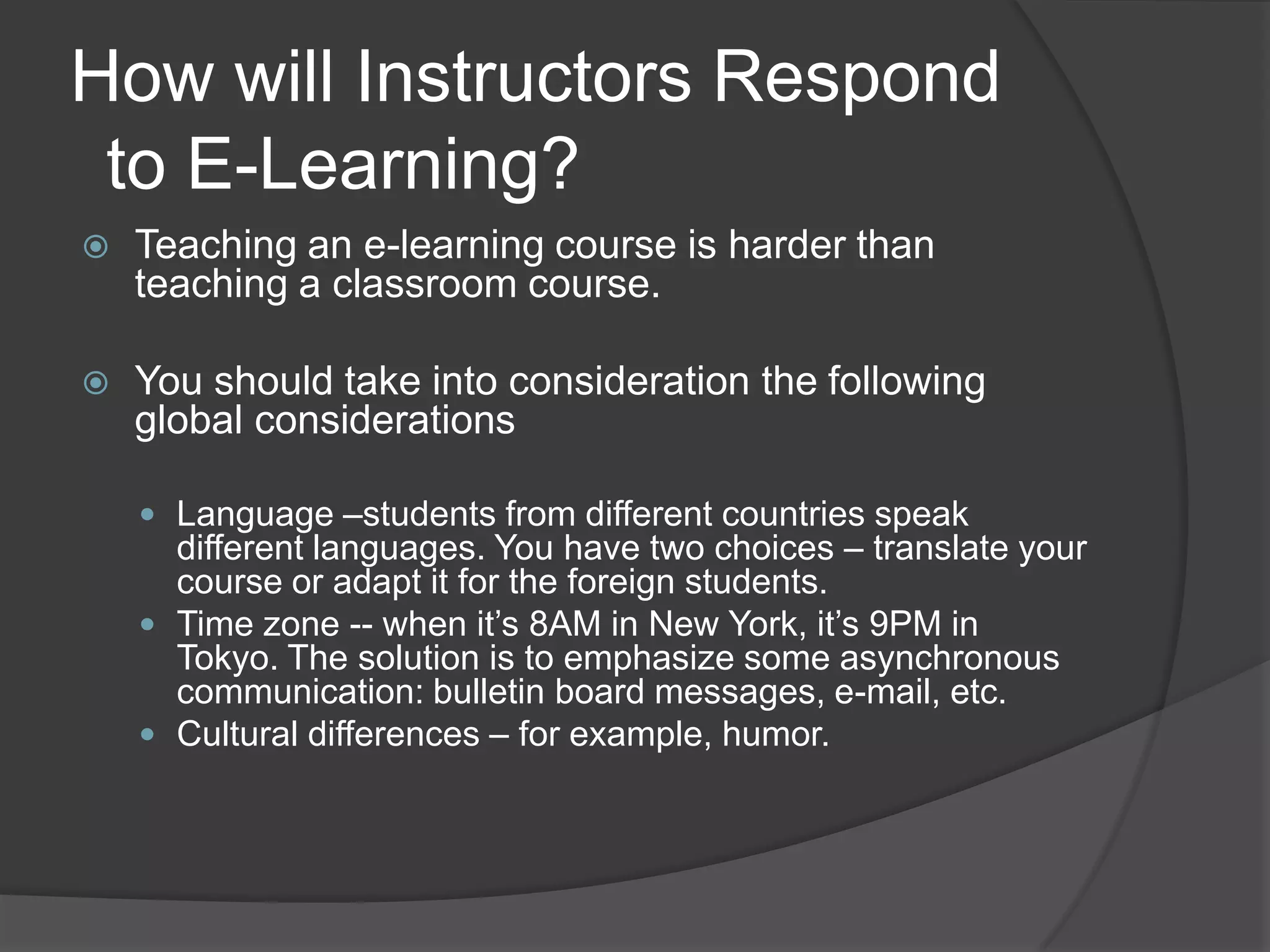 How will Instructors Respond to E-Learning?

Teaching an e-learning course is harder than teaching a classroom course.

You should take into consideration the following global considerations

Language –students from different countries speak different languages. You have two choices – translate your course or adapt it for the foreign students.
Time zone -- when it’s 8AM in New York, it’s 9PM in Tokyo. The solution is to emphasize some asynchronous communication: bulletin board messages, e-mail, etc.
Cultural differences – for example, humor.